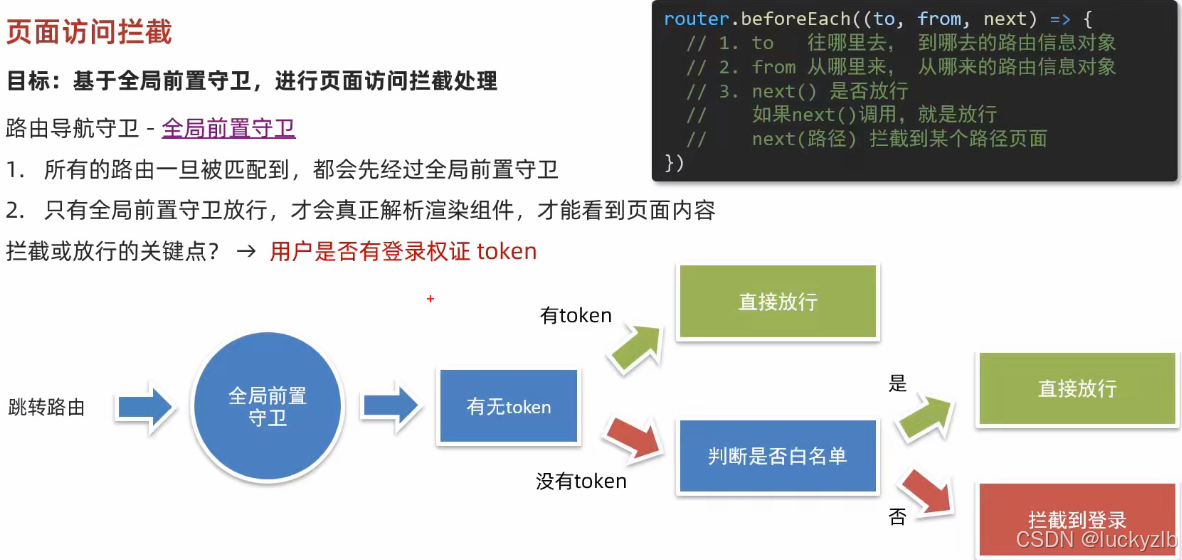 页面访问拦截

目标：基于全局前置守卫，进行页面访问拦截处理

路由导航守卫 - 全局前置守卫

1. 所有的路由一旦被匹配到，都会先经过全局前置守卫

2. 只有全局前置守卫放行，才会真正解析渲染组件，才能看到页面内容

拦截或放行的关键点？ → 用户是否有登录权证 token

router.beforeEach((to, from, next) => {
  // 1. to   往哪里去， 到哪去的路由信息对象
  // 2. from 从哪里来， 从哪来的路由信息对象
  // 3. next() 是否放行
  //    如果next()调用，就是放行
  //    next(路径) 拦截到某个路径页面
})

跳转路由

全局前置守卫

有无token

有token

直接放行

没有token

判断是否白名单

是

直接放行

否

拦截到登录

CSDN @luckyzlb